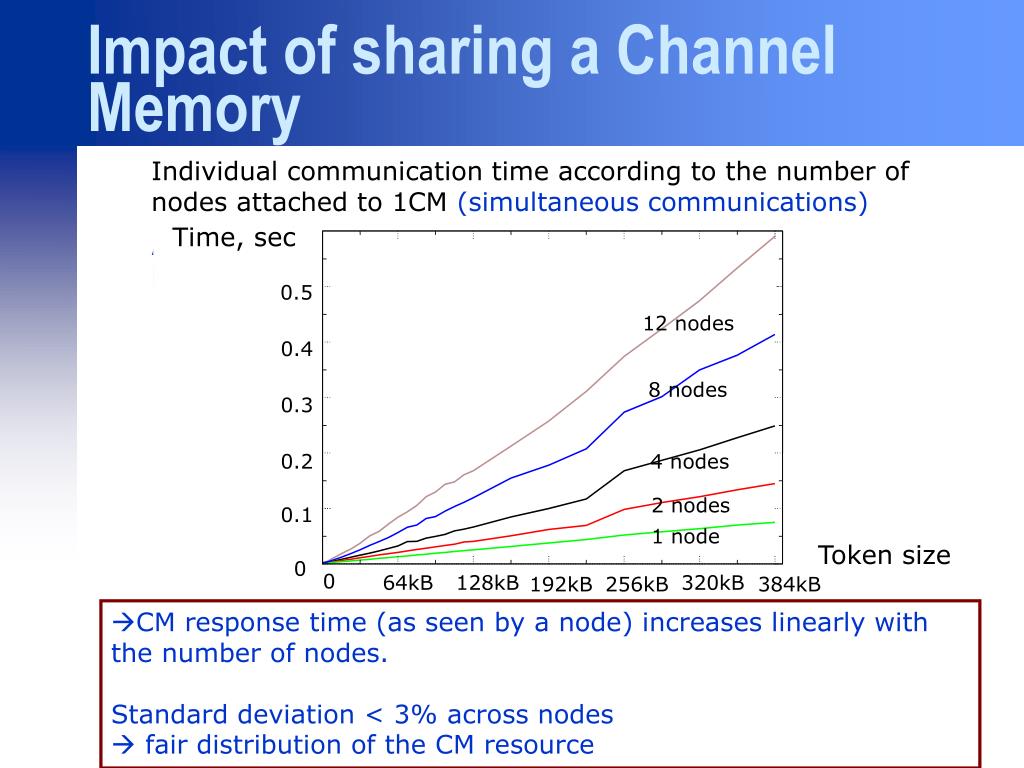 Impact of sharing a Channel Memory

Individual communication time according to the number of nodes attached to 1CM (simultaneous communications)

Time, sec

0.5
0.4
0.3
0.2
0.1
0

12 nodes
8 nodes
4 nodes
2 nodes
1 node

Token size

0 64kB 128kB 192kB 256kB 320kB 384kB

→CM response time (as seen by a node) increases linearly with the number of nodes.

Standard deviation < 3% across nodes
→ fair distribution of the CM resource